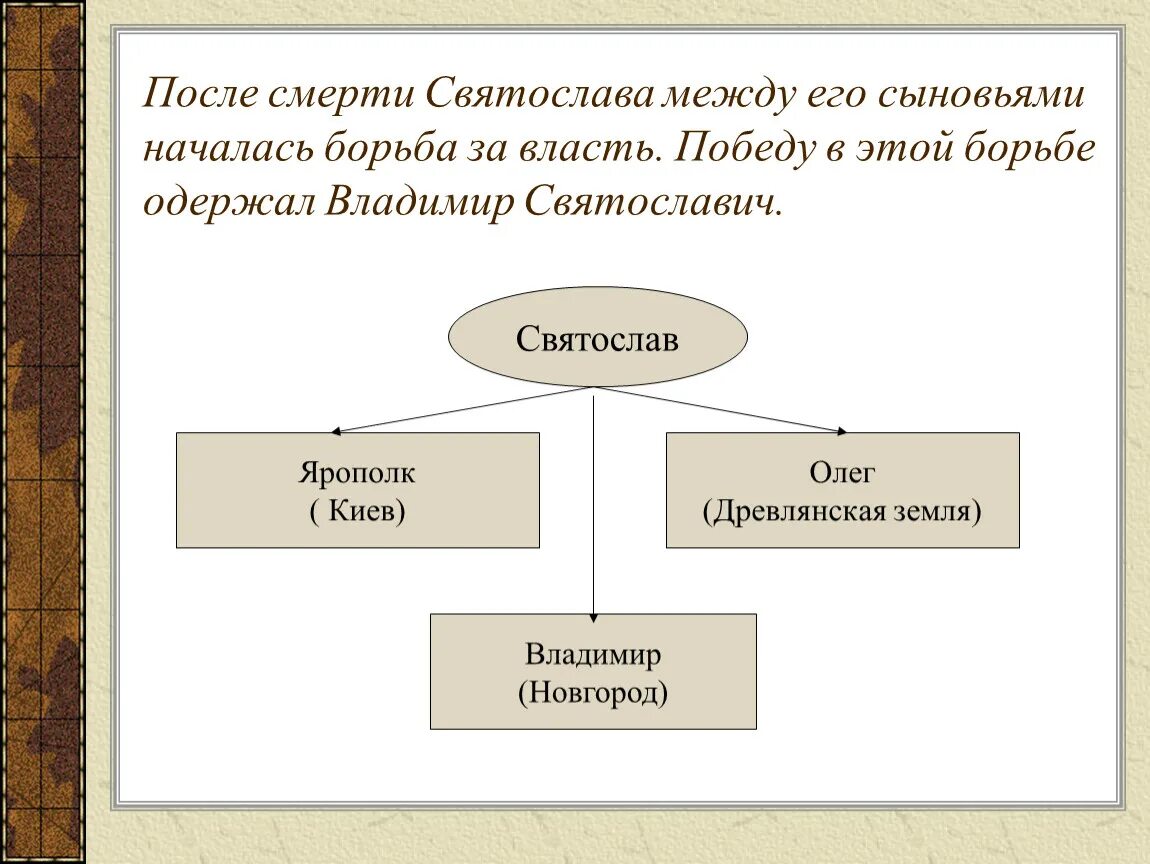 После смерти Святослава между его сыновьями началась борьба за власть. Победу в этой борьбе одержал Владимир Святославич.

Святослав

Ярополк
( Киев)

Олег
(Древлянская земля)

Владимир
(Новгород)